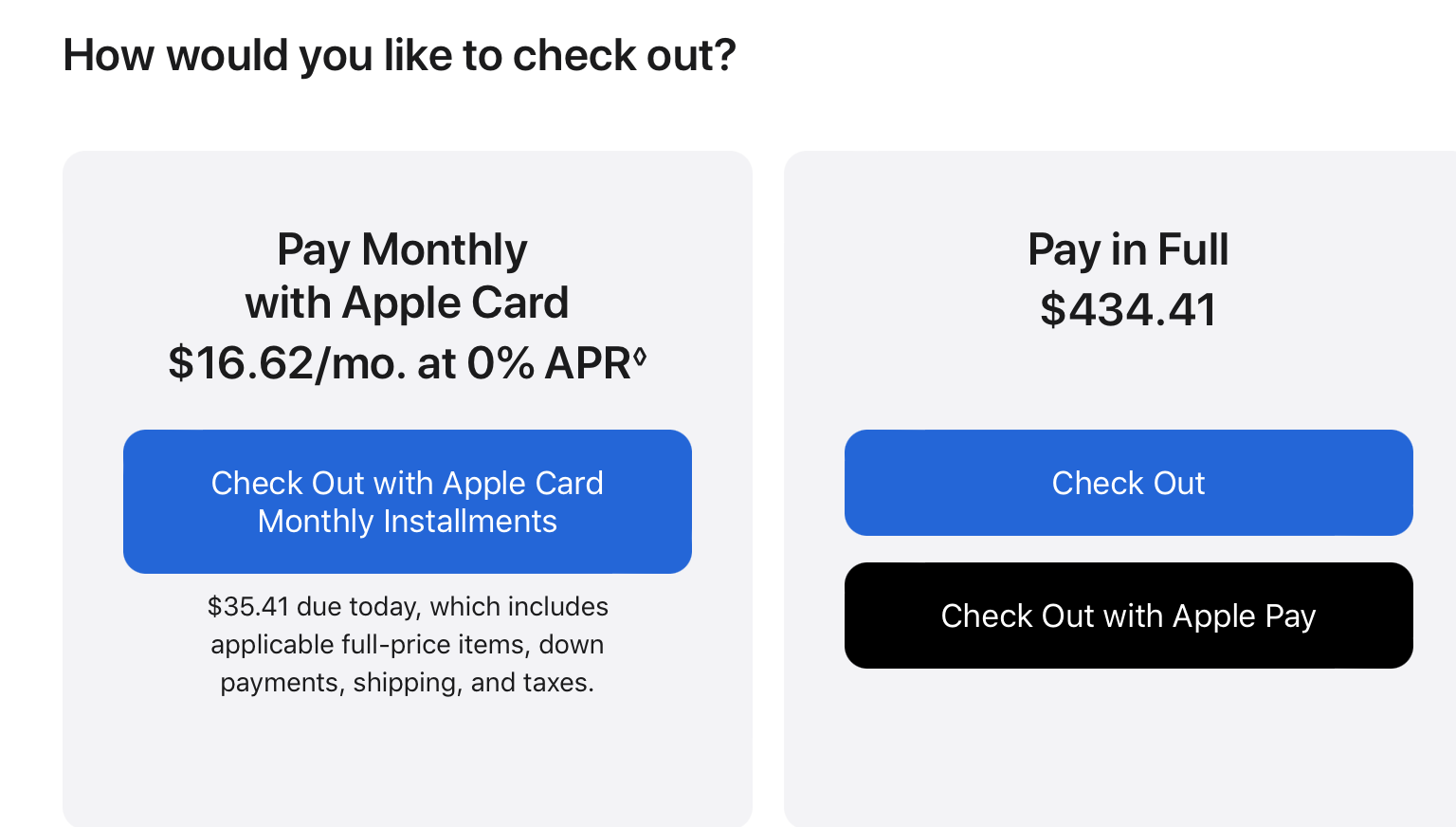 How would you like to check out?

Pay Monthly
with Apple Card
$16.62/mo. at 0% APR◊

Check Out with Apple Card Monthly Installments

$35.41 due today, which includes applicable full-price items, down payments, shipping, and taxes.

Pay in Full
$434.41

Check Out

Check Out with Apple Pay